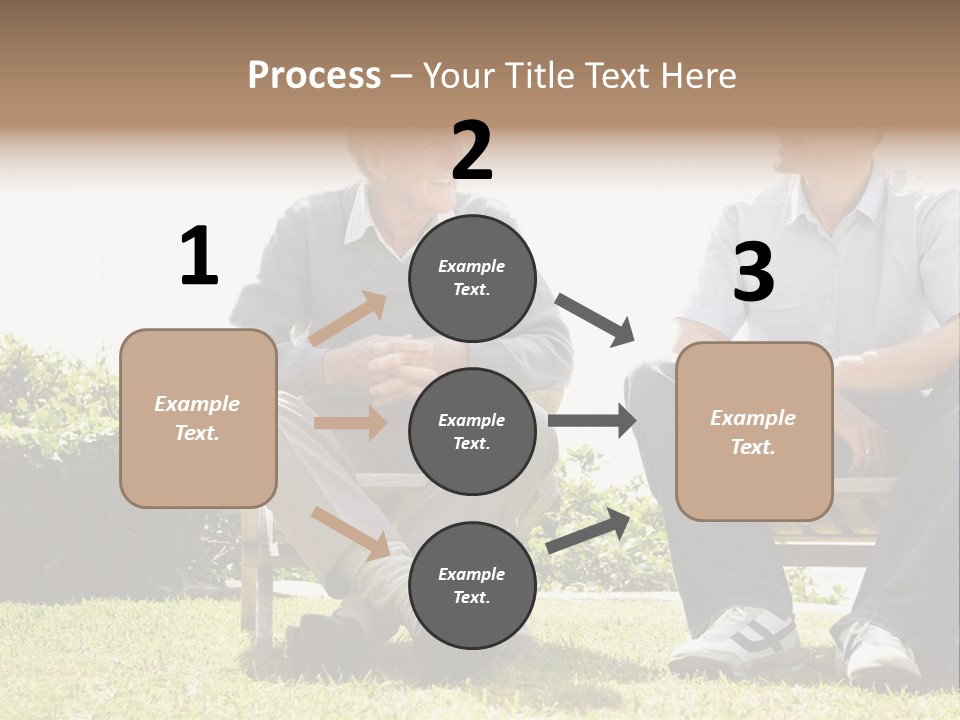 Process – Your Title Text Here

1

Example Text.

2

Example Text.

Example Text.

Example Text.

3

Example Text.